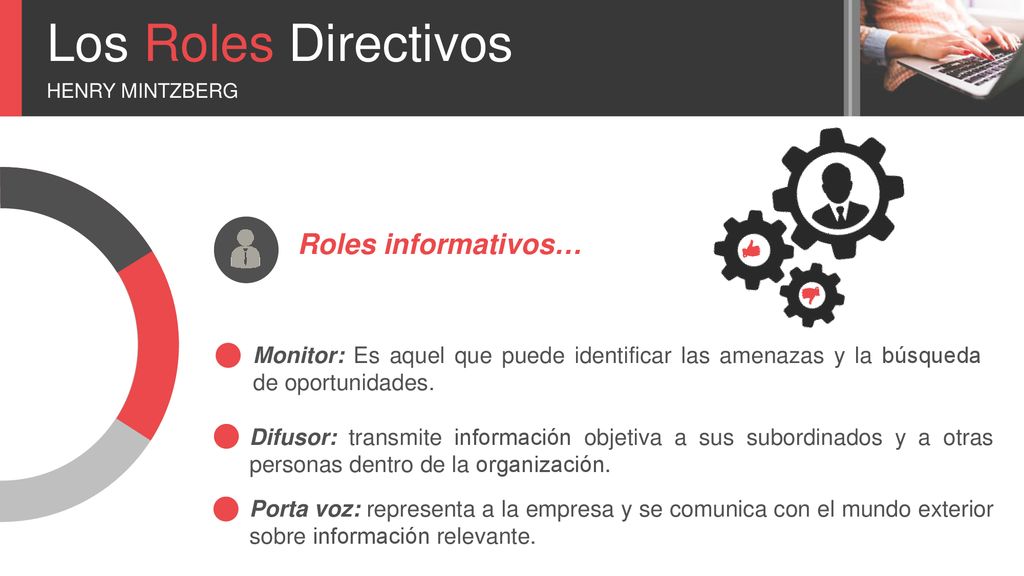 Los Roles Directivos
HENRY MINTZBERG

Roles informativos…

Monitor: Es aquel que puede identificar las amenazas y la búsqueda de oportunidades.

Difusor: transmite información objetiva a sus subordinados y a otras personas dentro de la organización.

Porta voz: representa a la empresa y se comunica con el mundo exterior sobre información relevante.